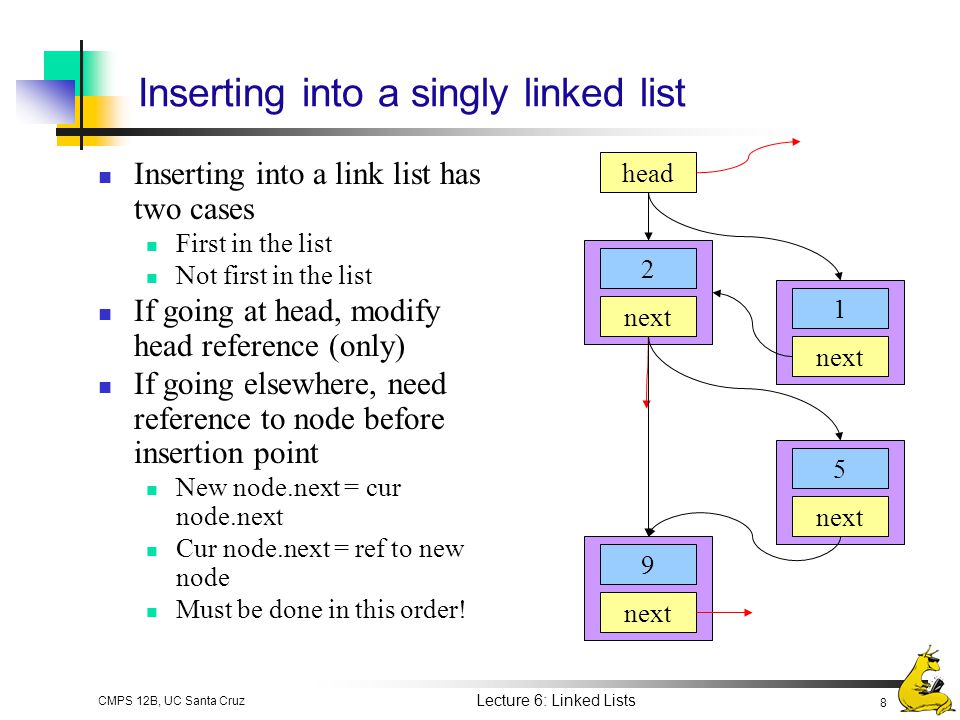 Inserting into a singly linked list

- Inserting into a link list has two cases
  - First in the list
  - Not first in the list
- If going at head, modify head reference (only)
- If going elsewhere, need reference to node before insertion point
  - New node.next = cur node.next
  - Cur node.next = ref to new node
  - Must be done in this order!

head

2

next

1

next

5

next

9

next

CMPS 12B, UC Santa Cruz

Lecture 6: Linked Lists

8